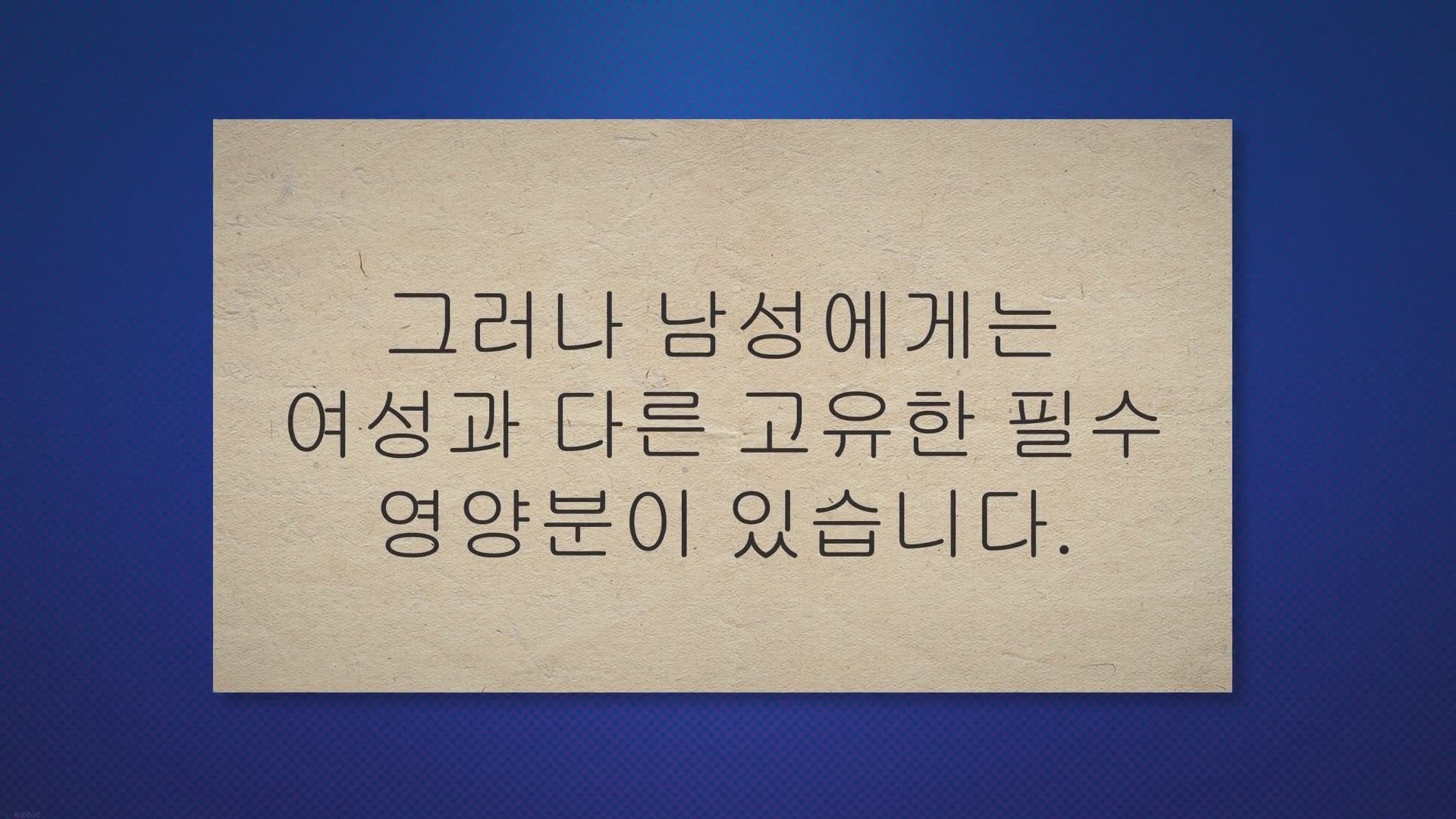 그러나 남성에게는 여성과 다른 고유한 필수 영양분이 있습니다.

ezoic